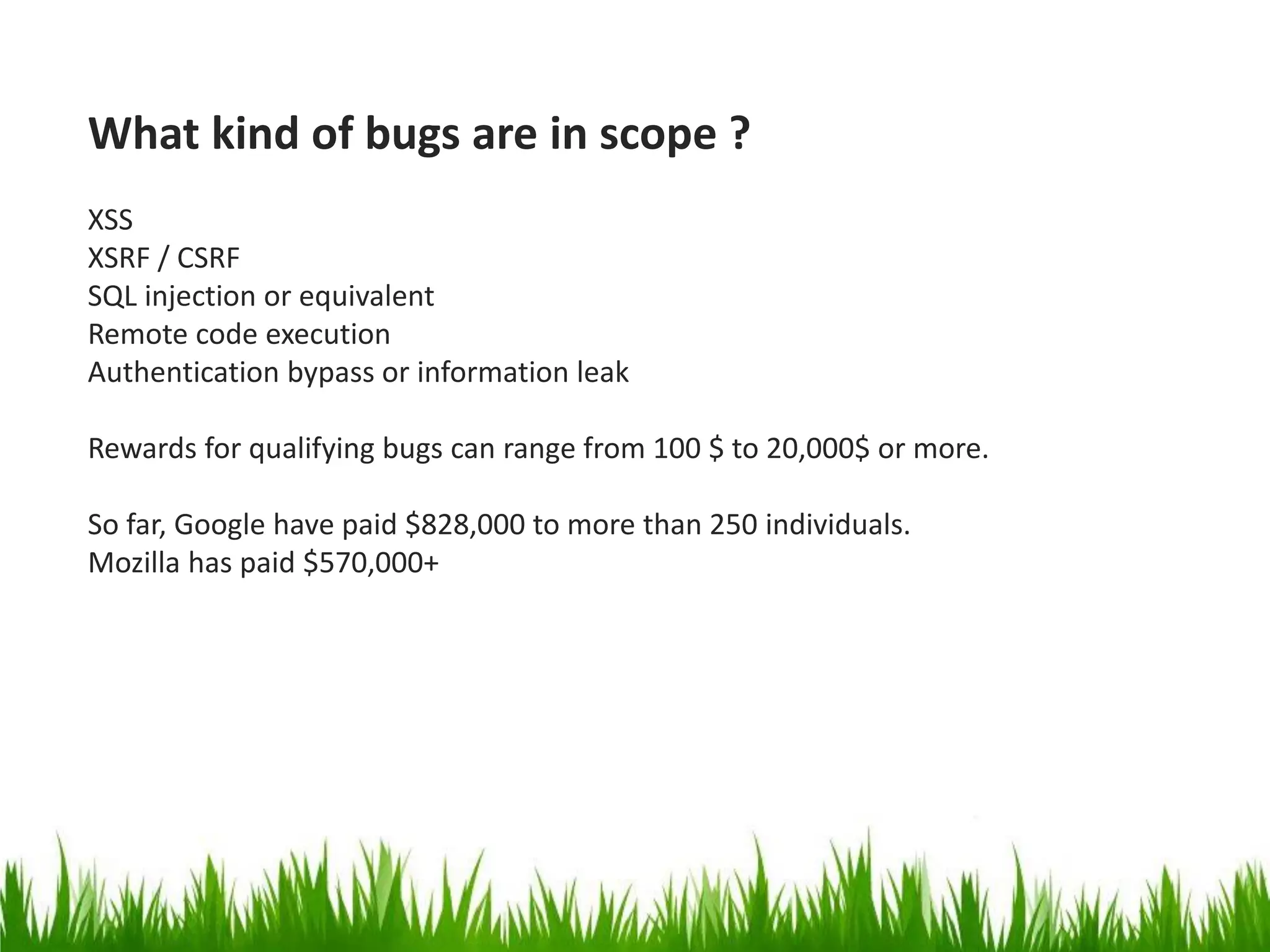 What kind of bugs are in scope ?

XSS
XSRF / CSRF
SQL injection or equivalent
Remote code execution
Authentication bypass or information leak

Rewards for qualifying bugs can range from 100 \$ to 20,000\$ or more.

So far, Google have paid \$828,000 to more than 250 individuals.
Mozilla has paid \$570,000+